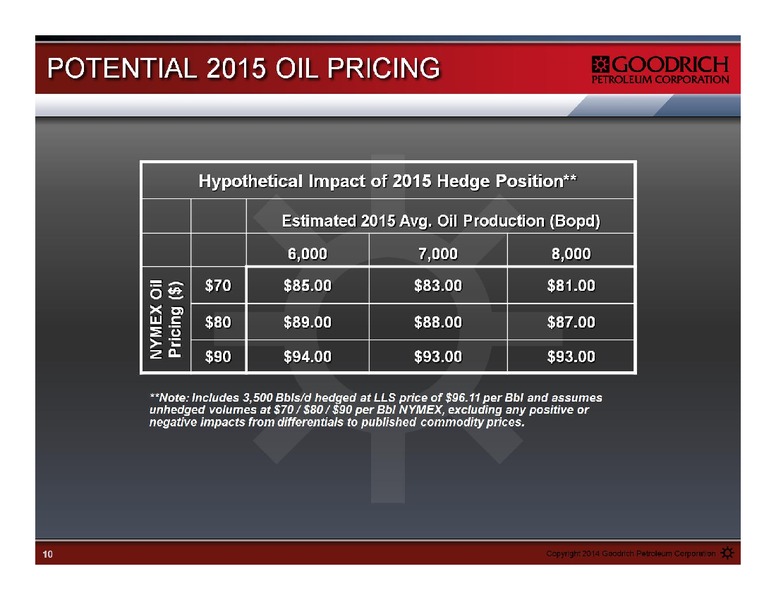 POTENTIAL 2015 OIL PRICING

GOODRICH PETROLEUM CORPORATION

| Hypothetical Impact of 2015 Hedge Position** | | | | |
|---|---|---|---|---|
| | | Estimated 2015 Avg. Oil Production (Bopd) | | |
| | | 6,000 | 7,000 | 8,000 |
| NYMEX Oil Pricing ($) | $70 | $85.00 | $83.00 | $81.00 |
| | $80 | $89.00 | $88.00 | $87.00 |
| | $90 | $94.00 | $93.00 | $93.00 |

**Note: Includes 3,500 Bbls/d hedged at LLS price of $96.11 per Bbl and assumes unhedged volumes at $70 / $80 / $90 per Bbl NYMEX, excluding any positive or negative impacts from differentials to published commodity prices.

10

Copyright 2014 Goodrich Petroleum Corporation